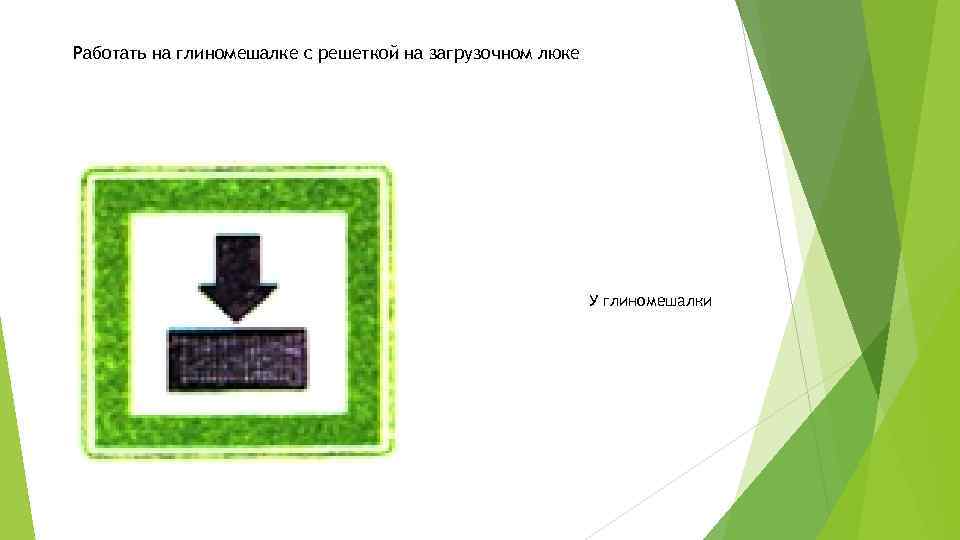 Работать на глиномешалке с решеткой на загрузочном люке

У глиномешалки